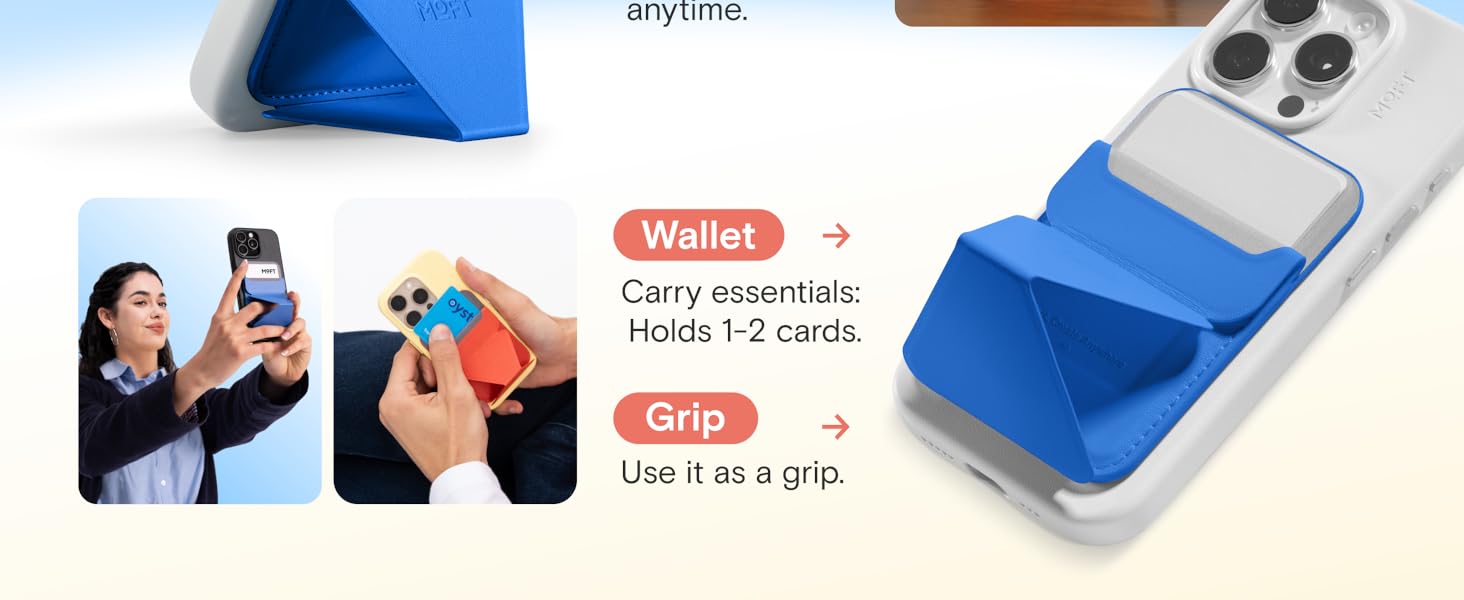 MOFT

anytime.

MOFT

MOFT

oyst

Wallet →

Carry essentials: Holds 1-2 cards.

Grip →

Use it as a grip.